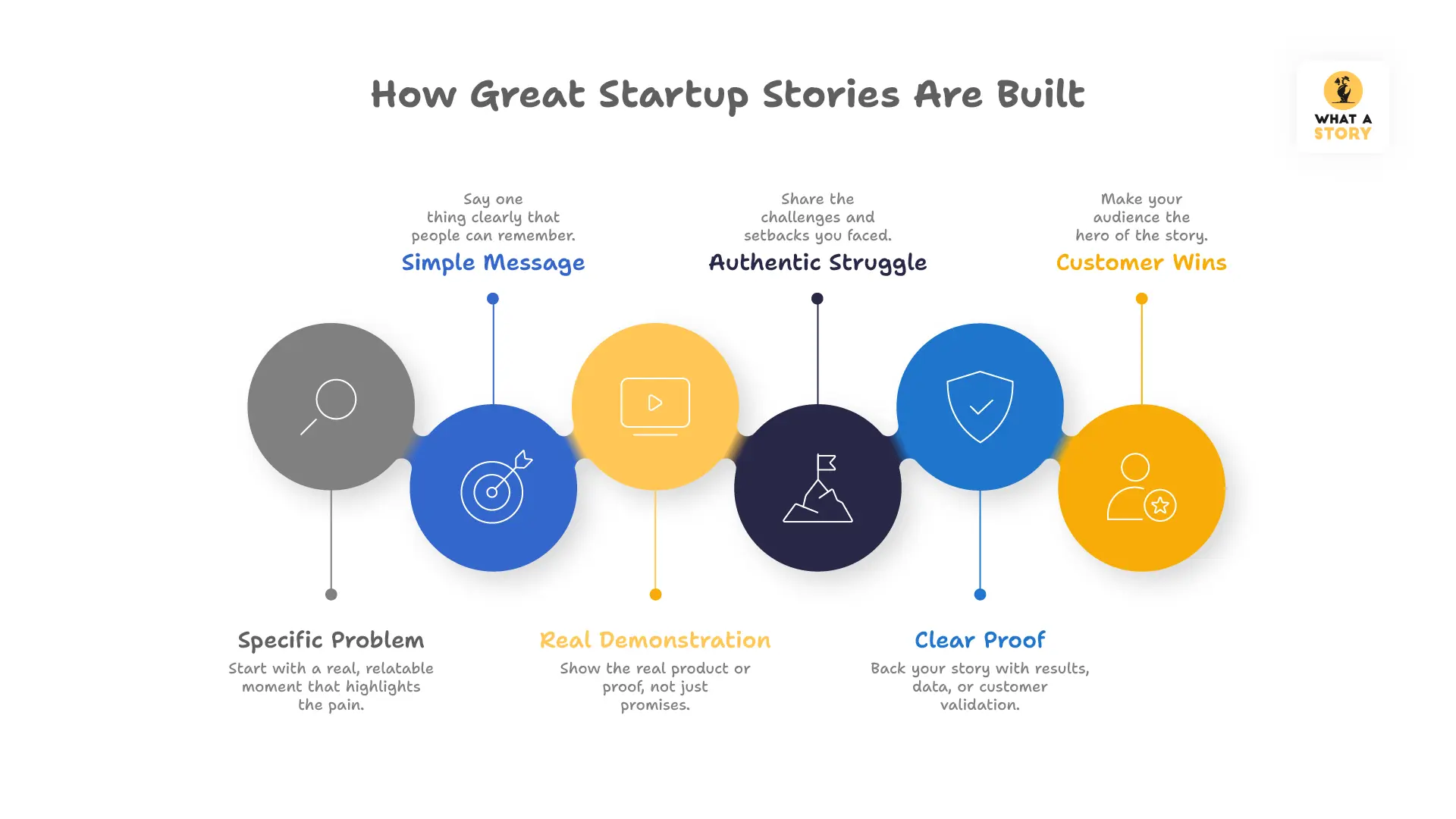 How Great Startup Stories Are Built

WHAT A STORY

Say one thing clearly that people can remember.
Simple Message

Share the challenges and setbacks you faced.
Authentic Struggle

Make your audience the hero of the story.
Customer Wins

Specific Problem
Start with a real, relatable moment that highlights the pain.

Real Demonstration
Show the real product or proof, not just promises.

Clear Proof
Back your story with results, data, or customer validation.